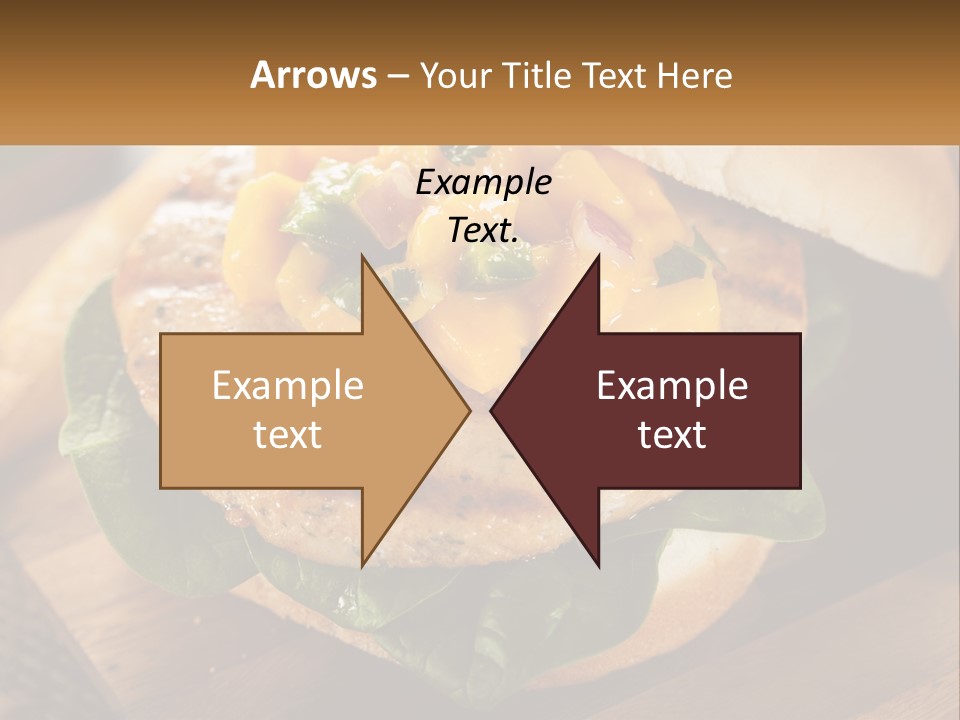 Arrows – Your Title Text Here

Example Text.

Example text

Example text